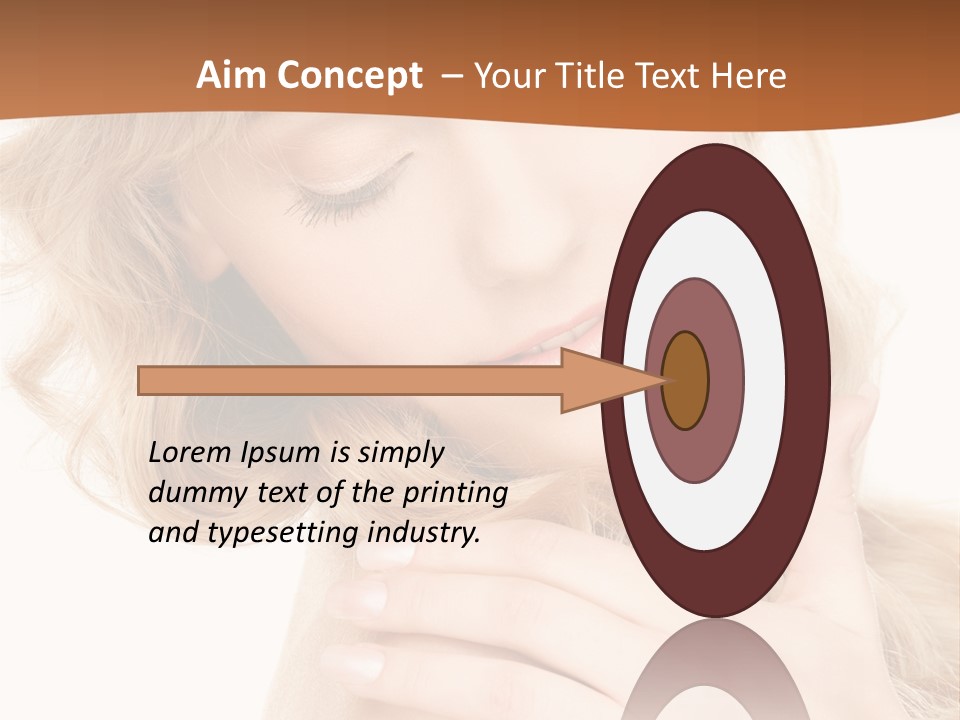 Aim Concept – Your Title Text Here

Lorem Ipsum is simply dummy text of the printing and typesetting industry.